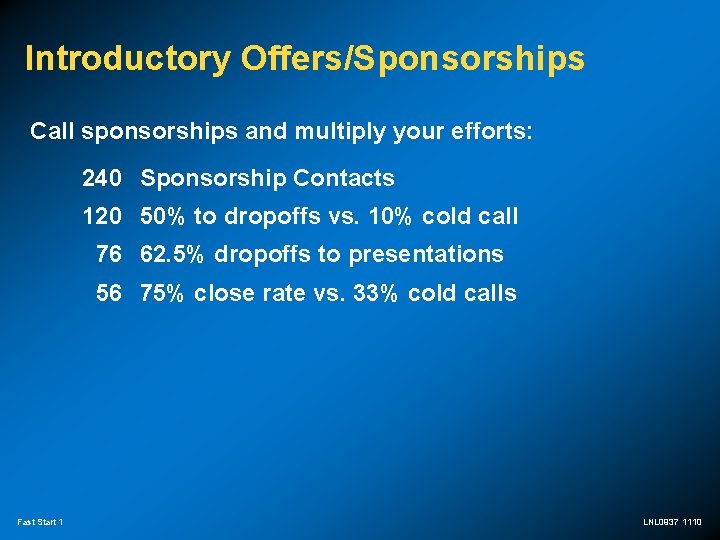 Introductory Offers/Sponsorships

Call sponsorships and multiply your efforts:

240 Sponsorship Contacts

120 50% to dropoffs vs. 10% cold call

76 62.5% dropoffs to presentations

56 75% close rate vs. 33% cold calls

Fast Start 1

LNL0937 1110